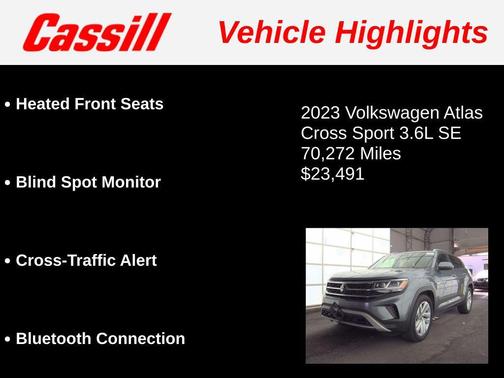 Cassill Vehicle Highlights

• Heated Front Seats

• Blind Spot Monitor

• Cross-Traffic Alert

• Bluetooth Connection

2023 Volkswagen Atlas Cross Sport 3.6L SE
70,272 Miles
$23,491